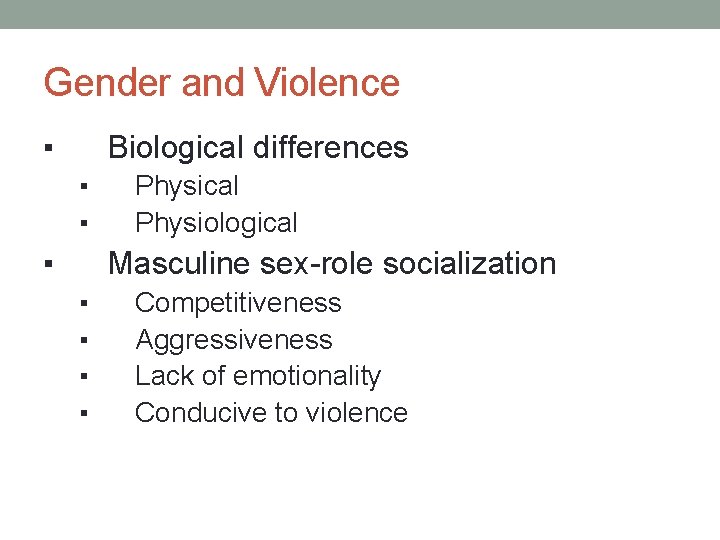 Gender and Violence

• Biological differences
• Physical
• Physiological
• Masculine sex-role socialization
• Competitiveness
• Aggressiveness
• Lack of emotionality
• Conducive to violence